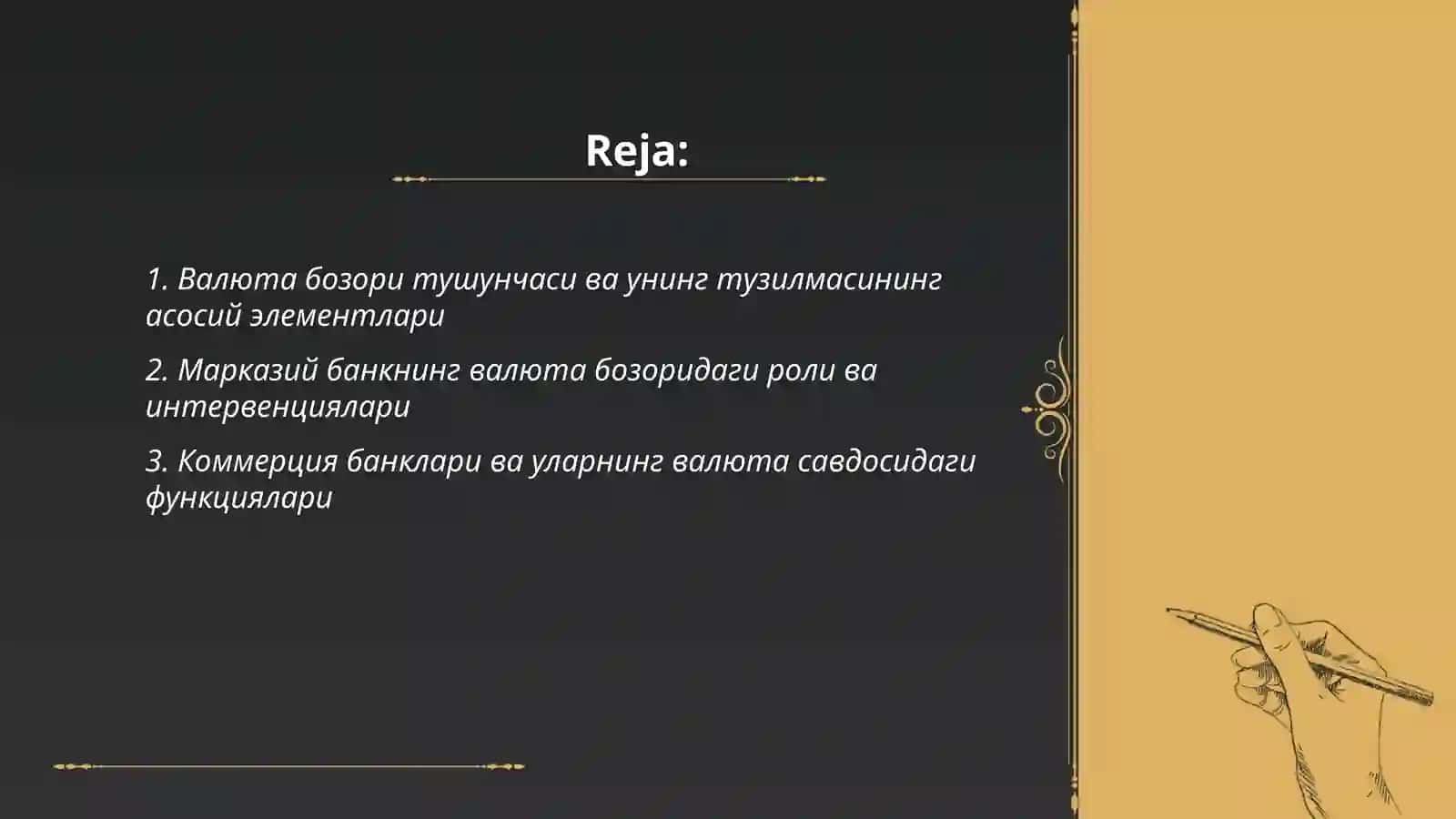 Reja:

1. Валюта бозори тушунчаси ва унинг тузилмасининг асосий элементлари

2. Марказий банкнинг валюта бозоридаги роли ва интервенциялари

3. Коммерция банклари ва уларнинг валюта савдосидаги функциялари